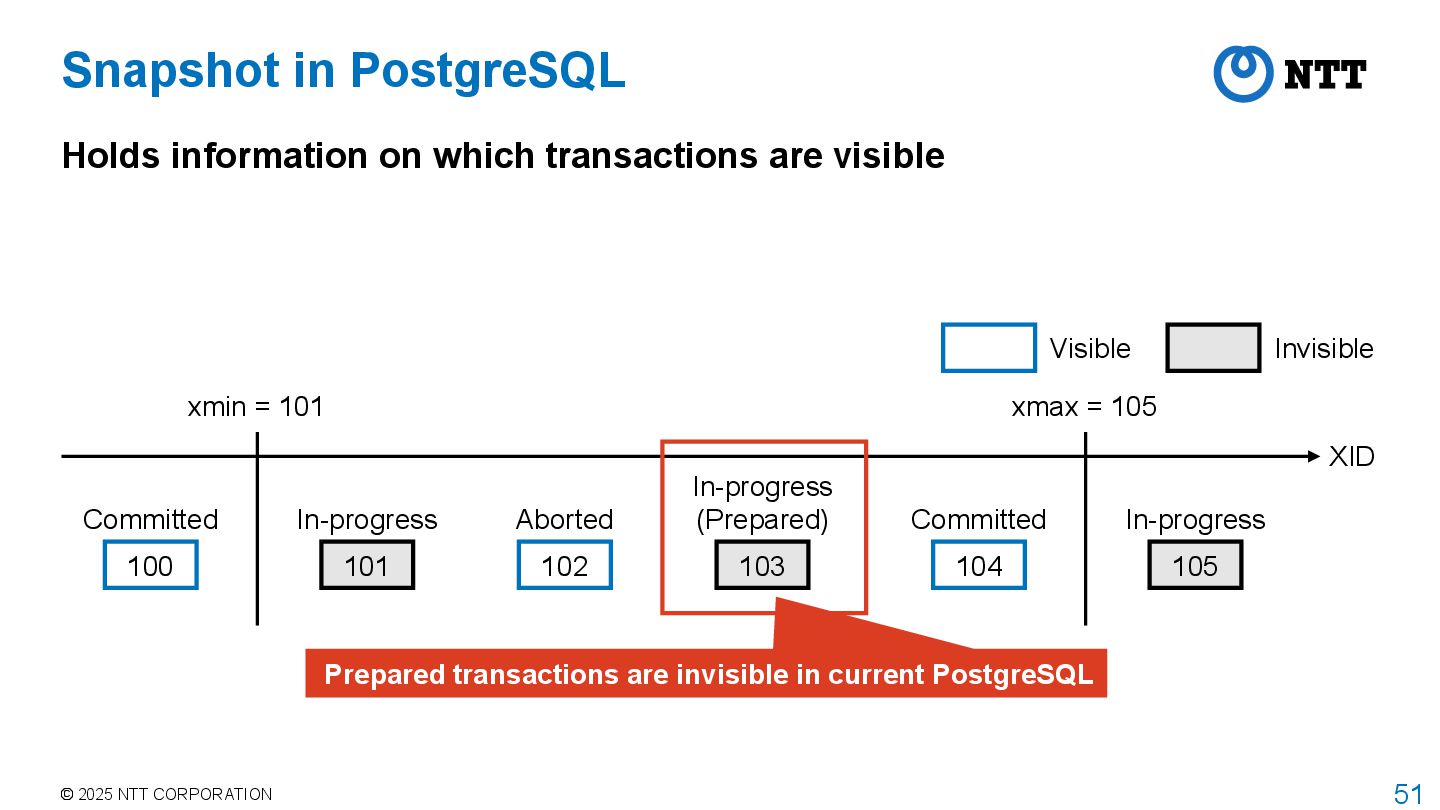 Snapshot in PostgreSQL

NTT

Holds information on which transactions are visible

Visible Invisible

xmin = 101

xmax = 105

XID

Committed
100

In-progress
101

Aborted
102

In-progress (Prepared)
103

Committed
104

In-progress
105

Prepared transactions are invisible in current PostgreSQL

© 2025 NTT CORPORATION

51